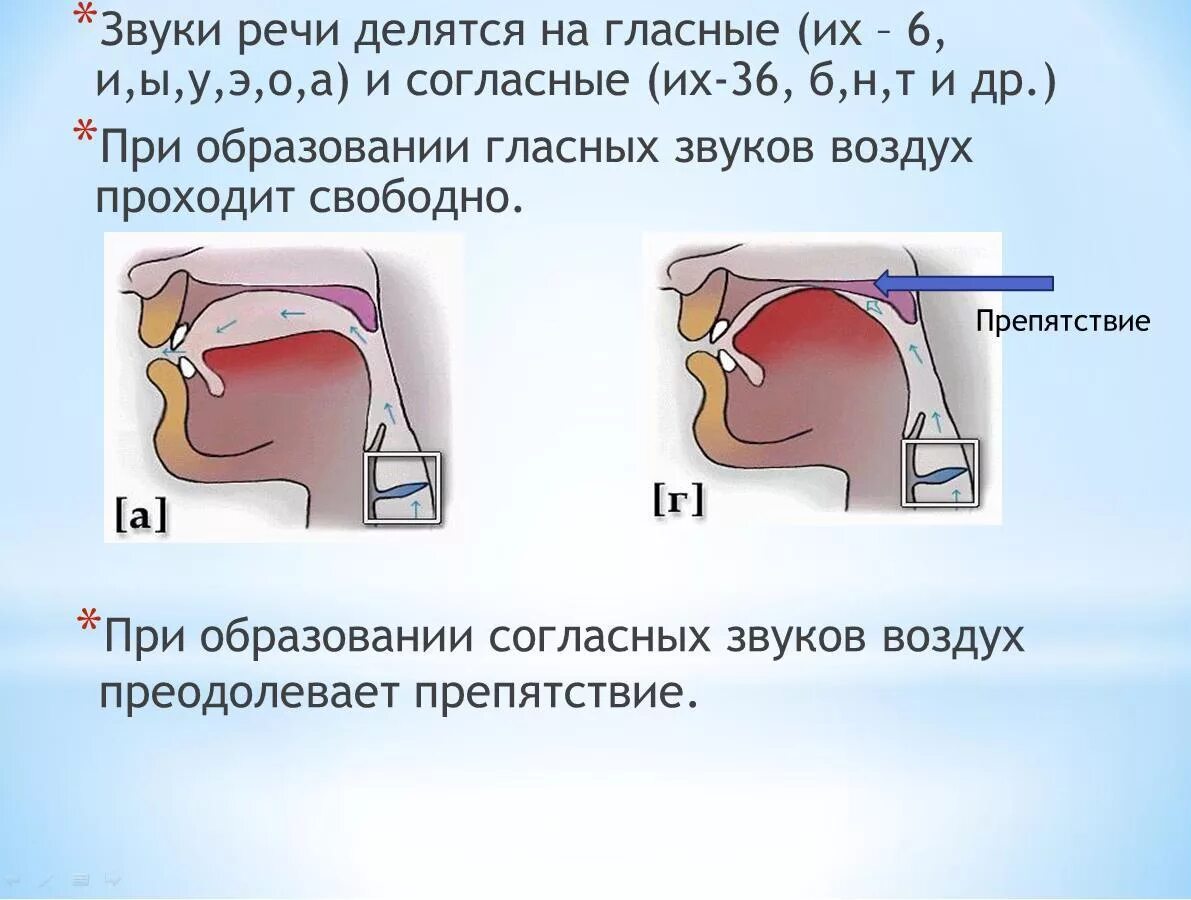 *Звуки речи делятся на гласные (их – 6, и,ы,у,э,о,а) и согласные (их-36, б,н,т и др.)

*При образовании гласных звуков воздух проходит свободно.

[а]

[г]

Препятствие

*При образовании согласных звуков воздух преодолевает препятствие.